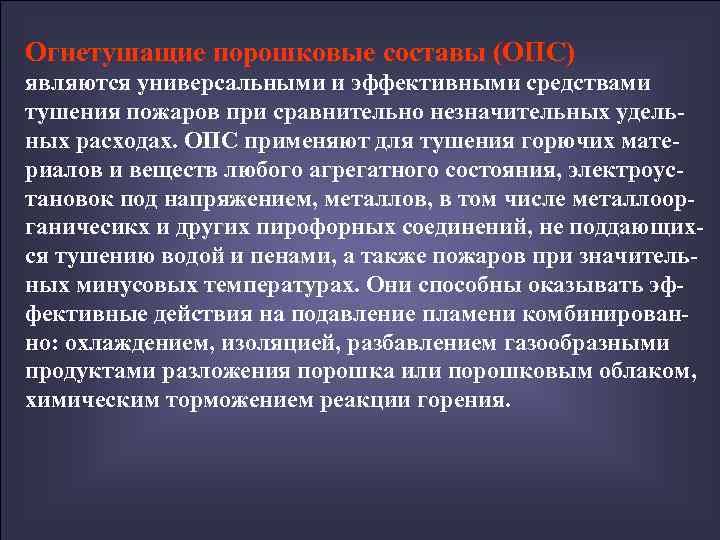 Огнетушащие порошковые составы (ОПС) являются универсальными и эффективными средствами тушения пожаров при сравнительно незначительных удельных расходах. ОПС применяют для тушения горючих материалов и веществ любого агрегатного состояния, электроустановок под напряжением, металлов, в том числе металлоорганичесикх и других пирофорных соединений, не поддающихся тушению водой и пенами, а также пожаров при значительных минусовых температурах. Они способны оказывать эффективные действия на подавление пламени комбинированно: охлаждением, изоляцией, разбавлением газообразными продуктами разложения порошка или порошковым облаком, химическим торможением реакции горения.